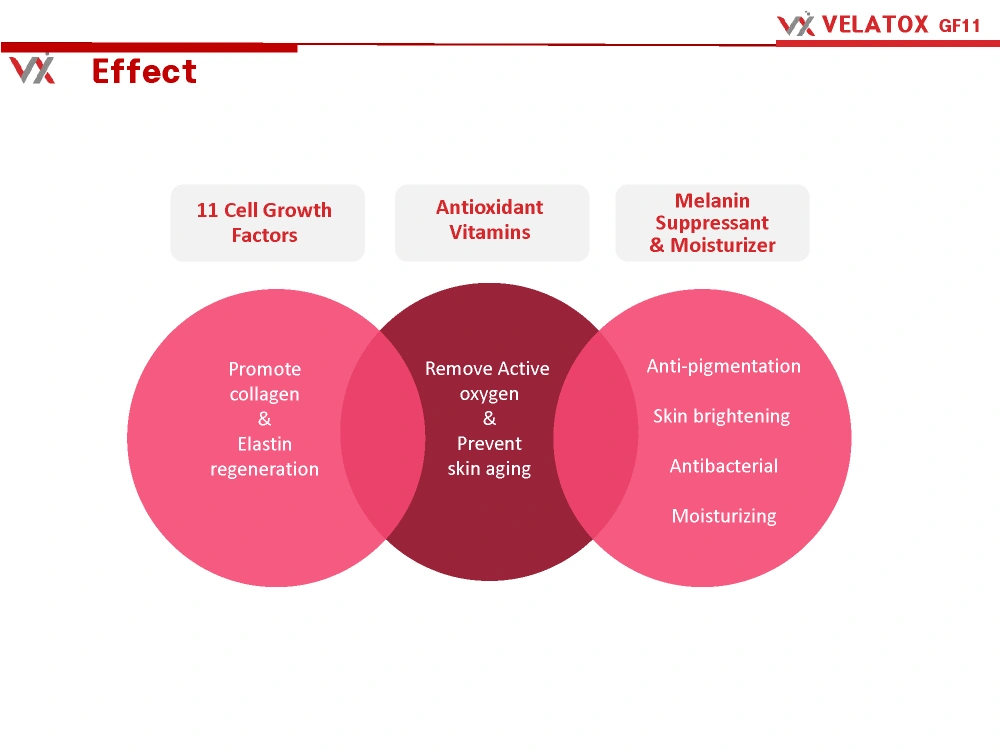 VX VELATOX GF11

VX Effect

11 Cell Growth Factors

Antioxidant Vitamins

Melanin Suppressant & Moisturizer

Promote collagen & Elastin regeneration

Remove Active oxygen & Prevent skin aging

Anti-pigmentation

Skin brightening

Antibacterial

Moisturizing